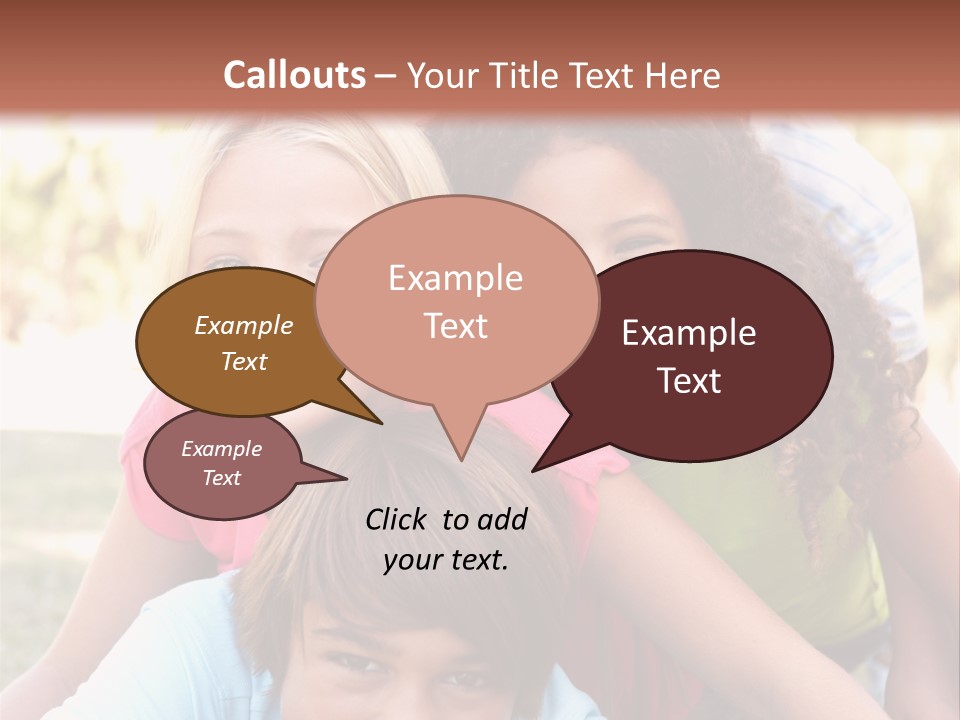 Callouts – Your Title Text Here

Example Text

Example Text

Example Text

Example Text

Click to add your text.